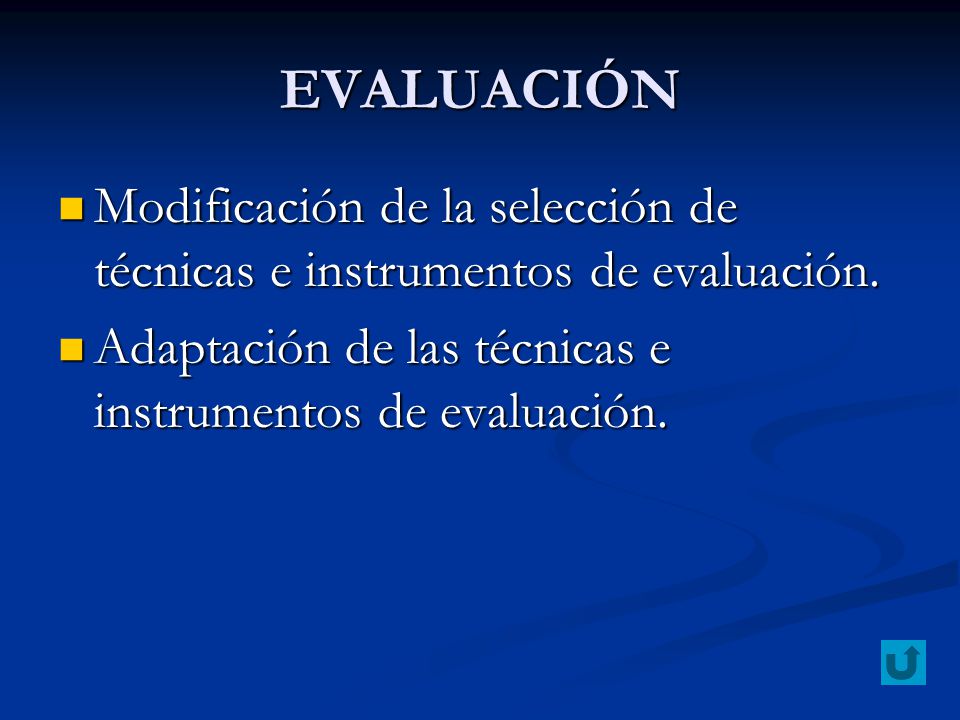 EVALUACIÓN

Modificación de la selección de técnicas e instrumentos de evaluación.

Adaptación de las técnicas e instrumentos de evaluación.